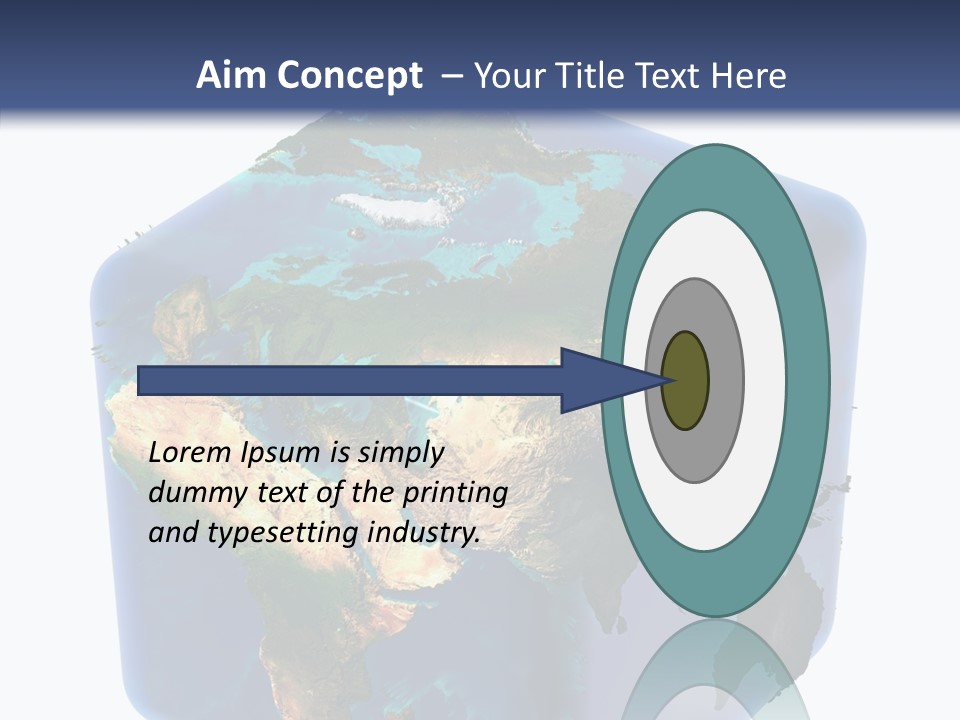 Aim Concept – Your Title Text Here

Lorem Ipsum is simply dummy text of the printing and typesetting industry.